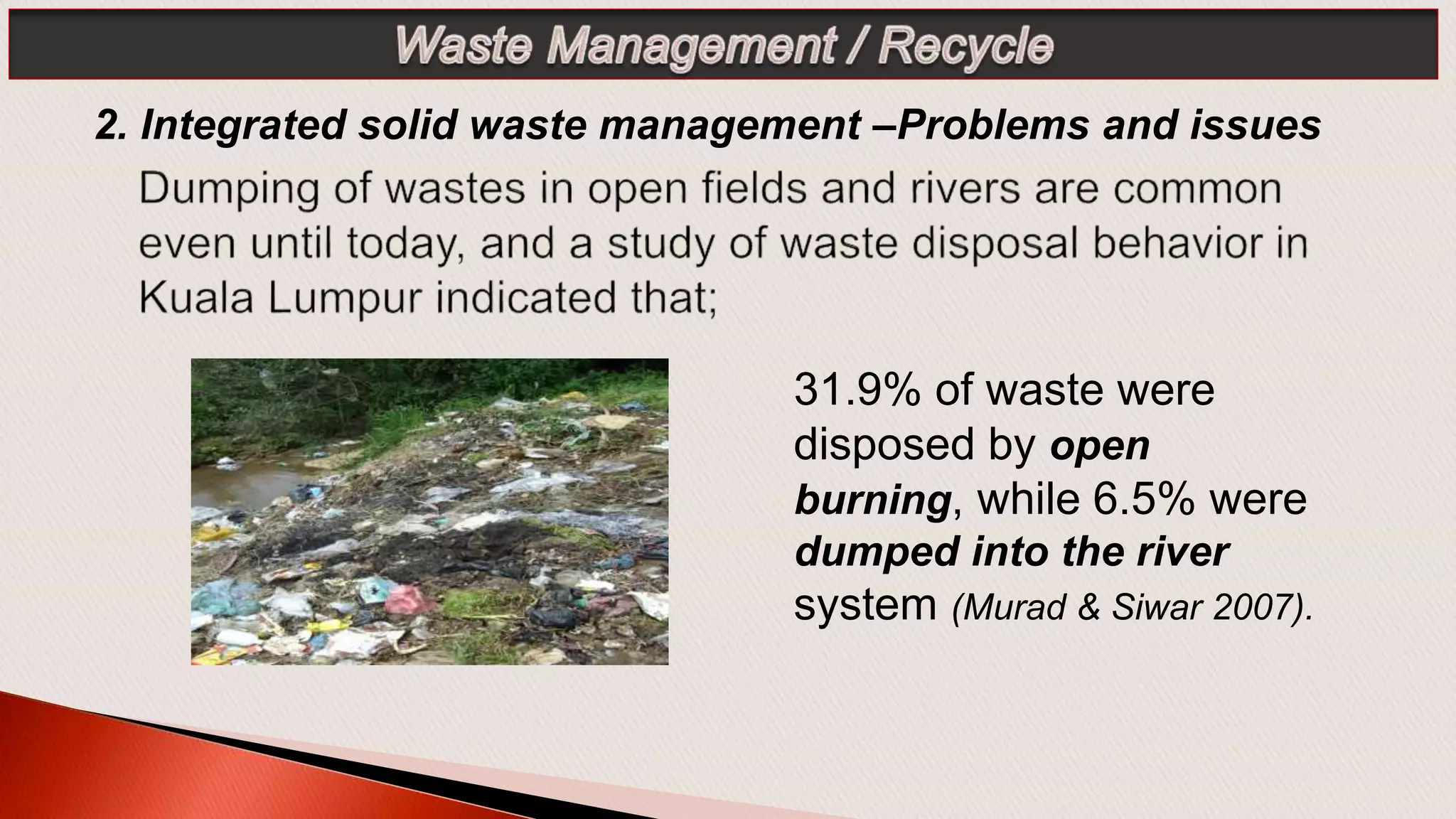 Waste Management / Recycle

2. Integrated solid waste management –Problems and issues

Dumping of wastes in open fields and rivers are common even until today, and a study of waste disposal behavior in Kuala Lumpur indicated that;

31.9% of waste were disposed by open burning, while 6.5% were dumped into the river system (Murad & Siwar 2007).